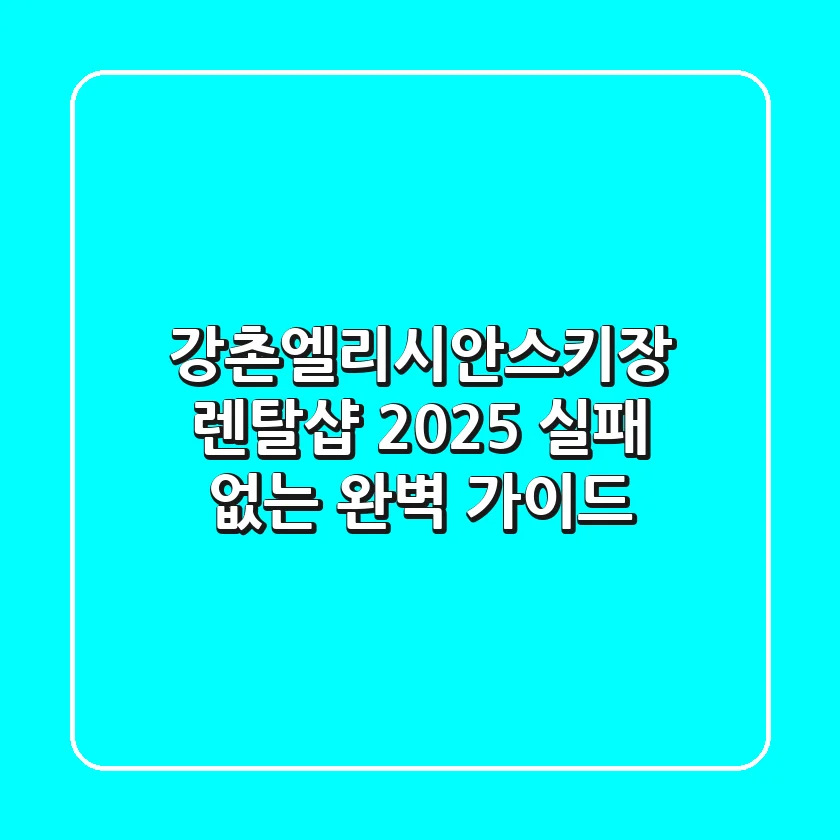 강촌엘리시안스키장 렌탈샵 2025 실패 없는 완벽 가이드